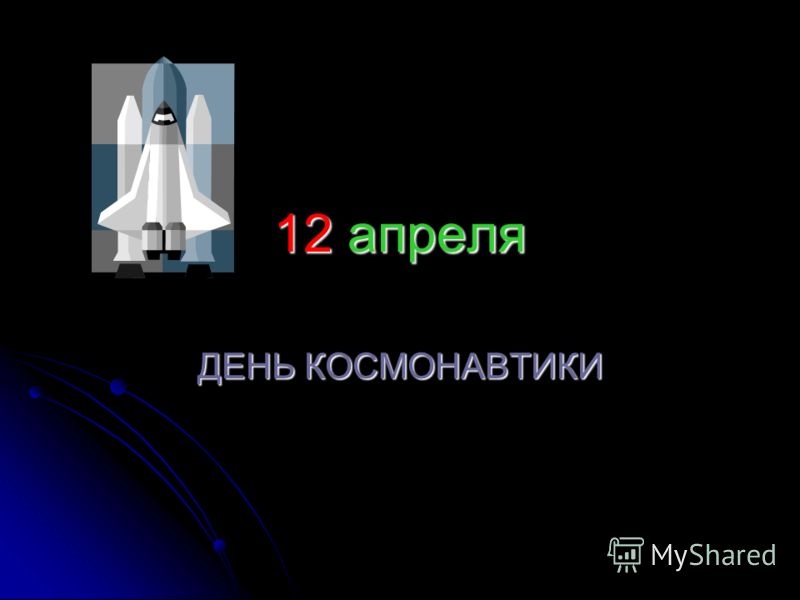 12 апреля

ДЕНЬ КОСМОНАВТИКИ

MyShared